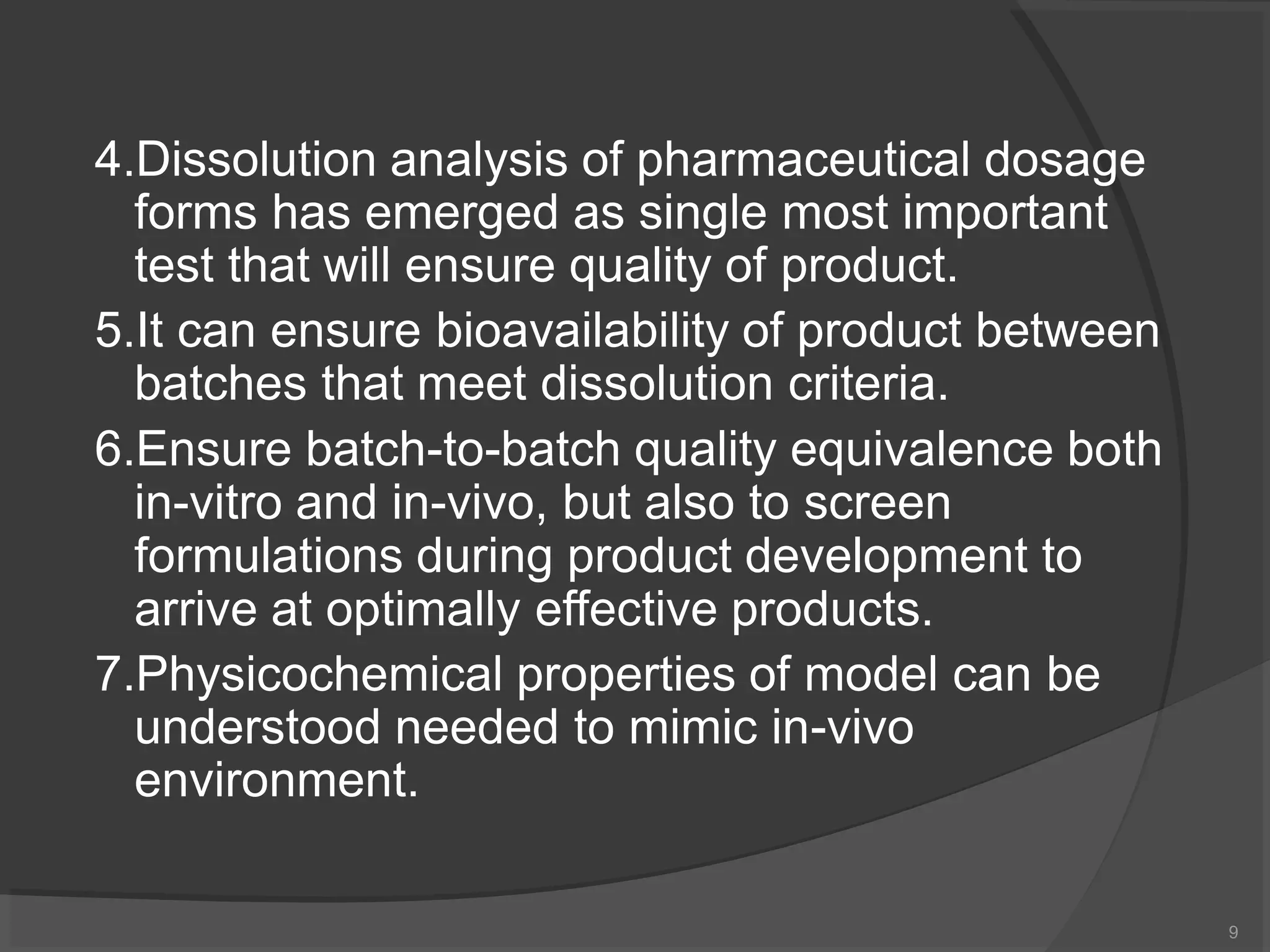 4.Dissolution analysis of pharmaceutical dosage forms has emerged as single most important test that will ensure quality of product.

5.It can ensure bioavailability of product between batches that meet dissolution criteria.

6.Ensure batch-to-batch quality equivalence both in-vitro and in-vivo, but also to screen formulations during product development to arrive at optimally effective products.

7.Physicochemical properties of model can be understood needed to mimic in-vivo environment.

9